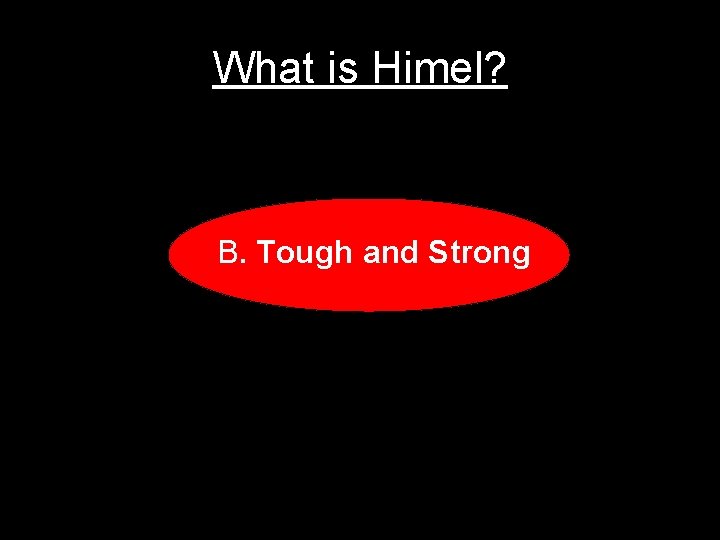 What is Himel?

B. Tough and Strong